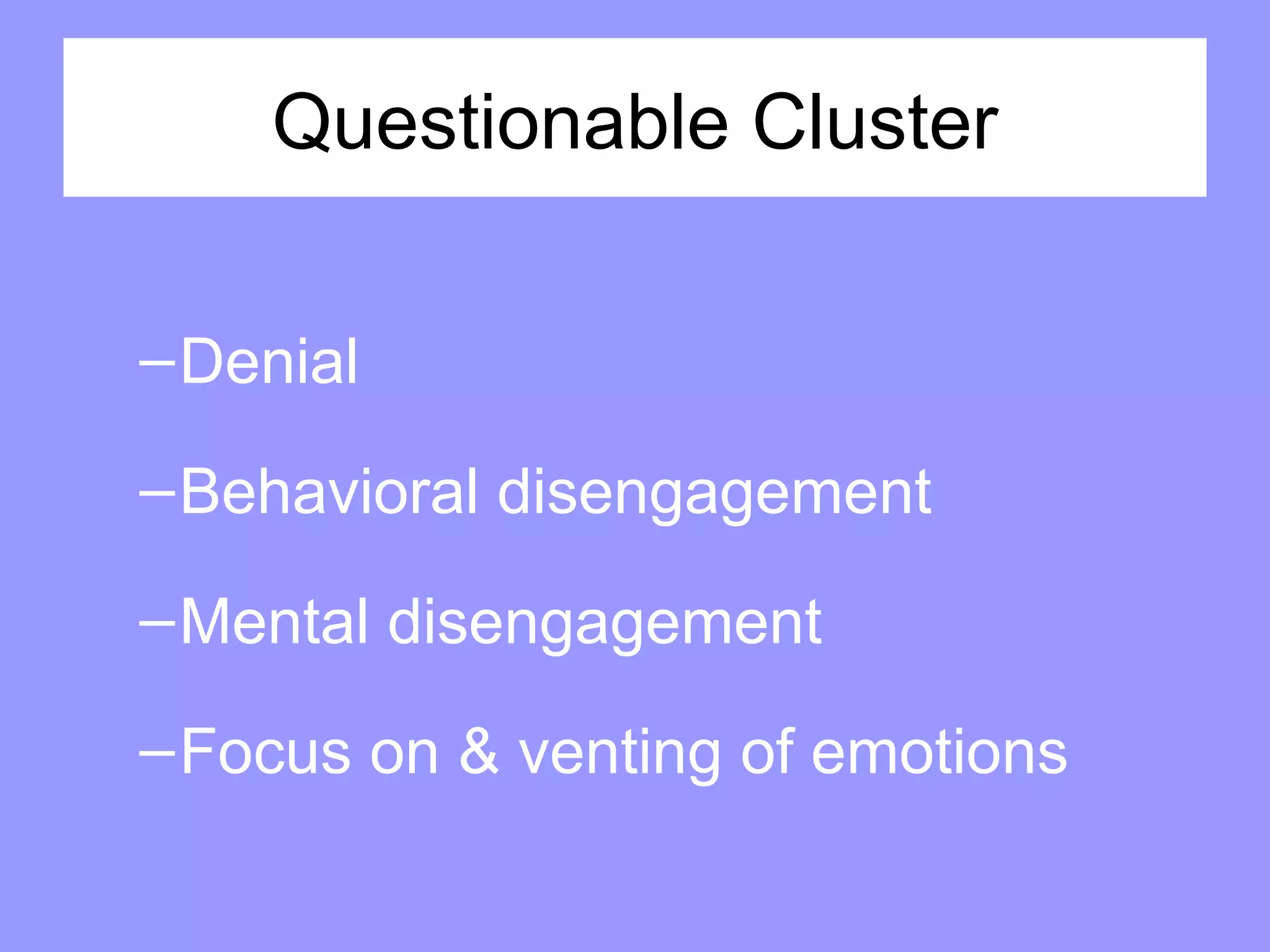 Questionable Cluster

–Denial

–Behavioral disengagement

–Mental disengagement

–Focus on & venting of emotions